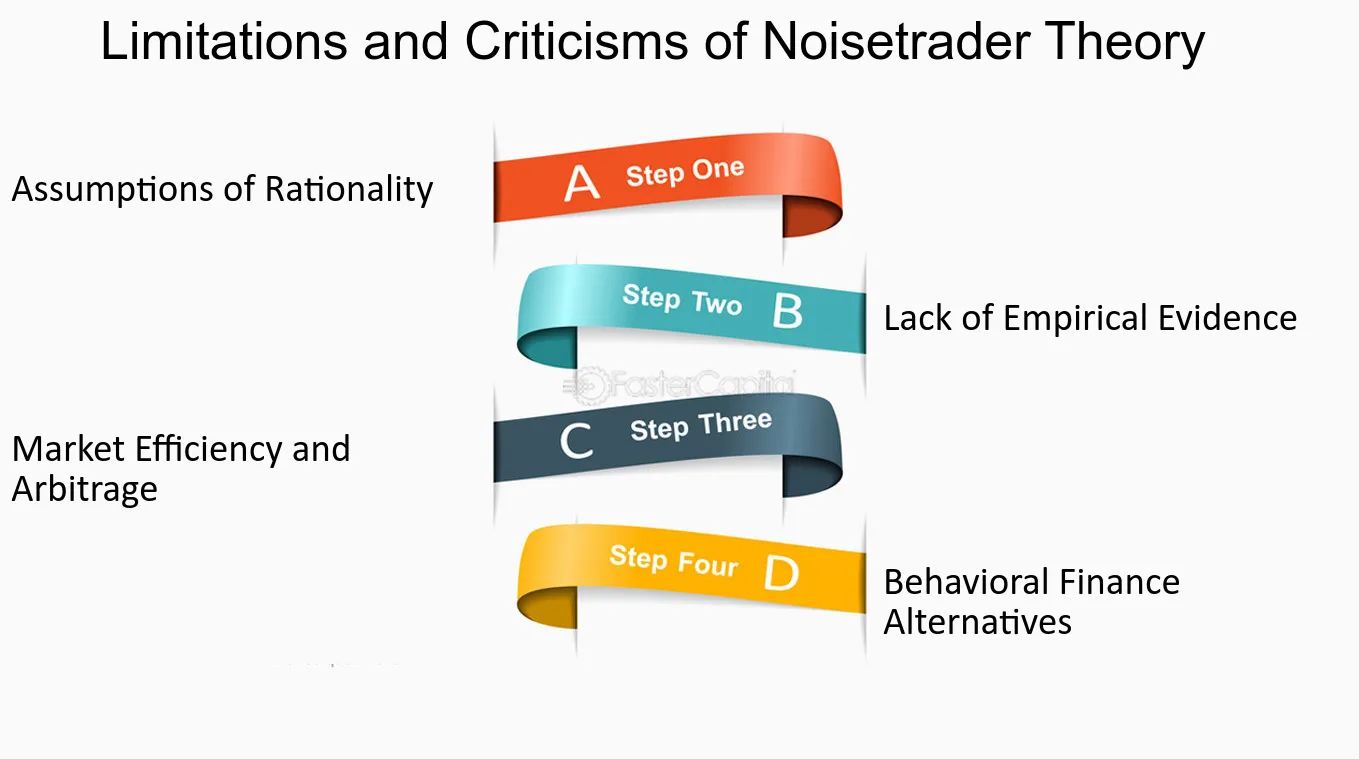 Limitations and Criticisms of Noisetrader Theory

Assumptions of Rationality

A Step One

Step Two B

Lack of Empirical Evidence

FasterCapital

Market Efficiency and Arbitrage

C Step Three

Step Four D

Behavioral Finance Alternatives